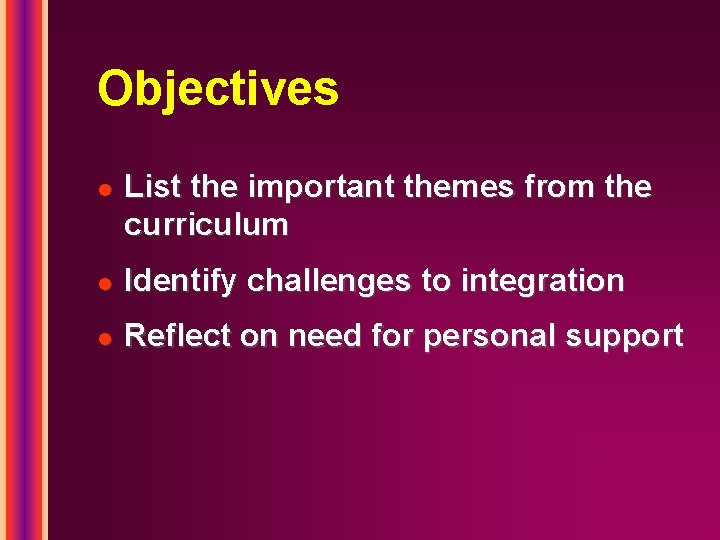 Objectives

- List the important themes from the curriculum
- Identify challenges to integration
- Reflect on need for personal support